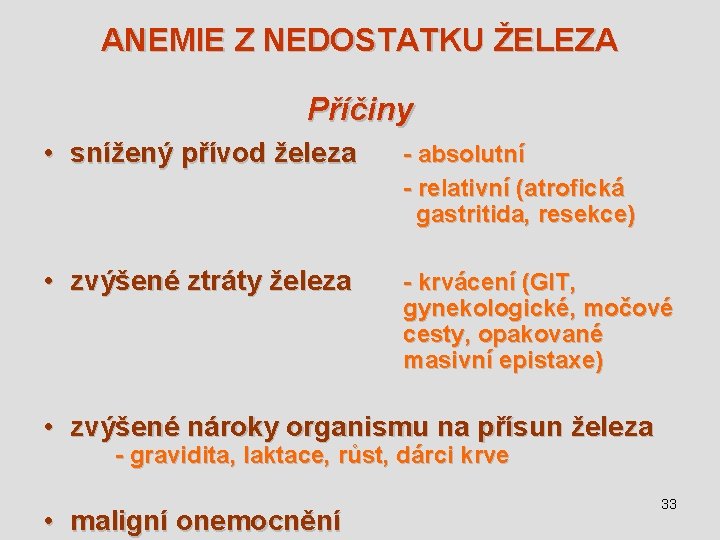 ANEMIE Z NEDOSTATKU ŽELEZA

Příčiny

• snížený přívod železa

- absolutní
- relativní (atrofická gastritida, resekce)

• zvýšené ztráty železa

- krvácení (GIT, gynekologické, močové cesty, opakované masivní epistaxe)

• zvýšené nároky organismu na přísun železa
- gravidita, laktace, růst, dárci krve

• maligní onemocnění

33